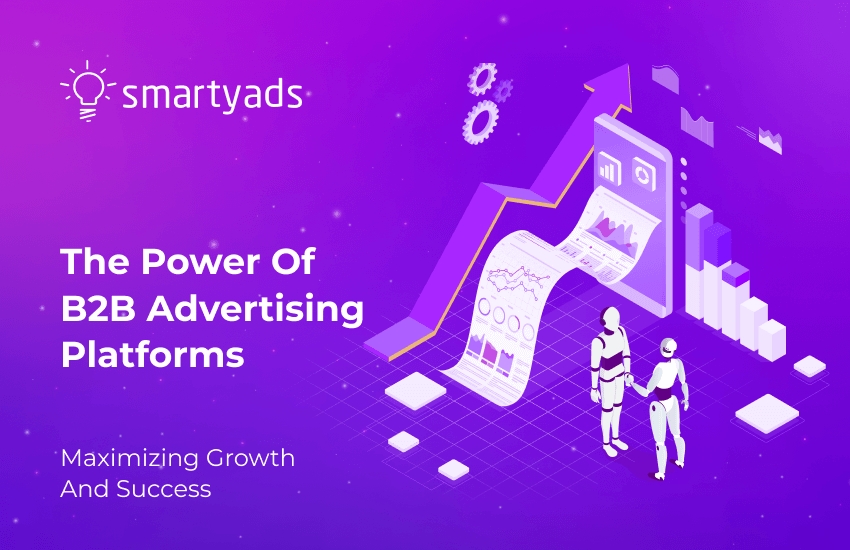 smartyads

The Power Of B2B Advertising Platforms

Maximizing Growth And Success